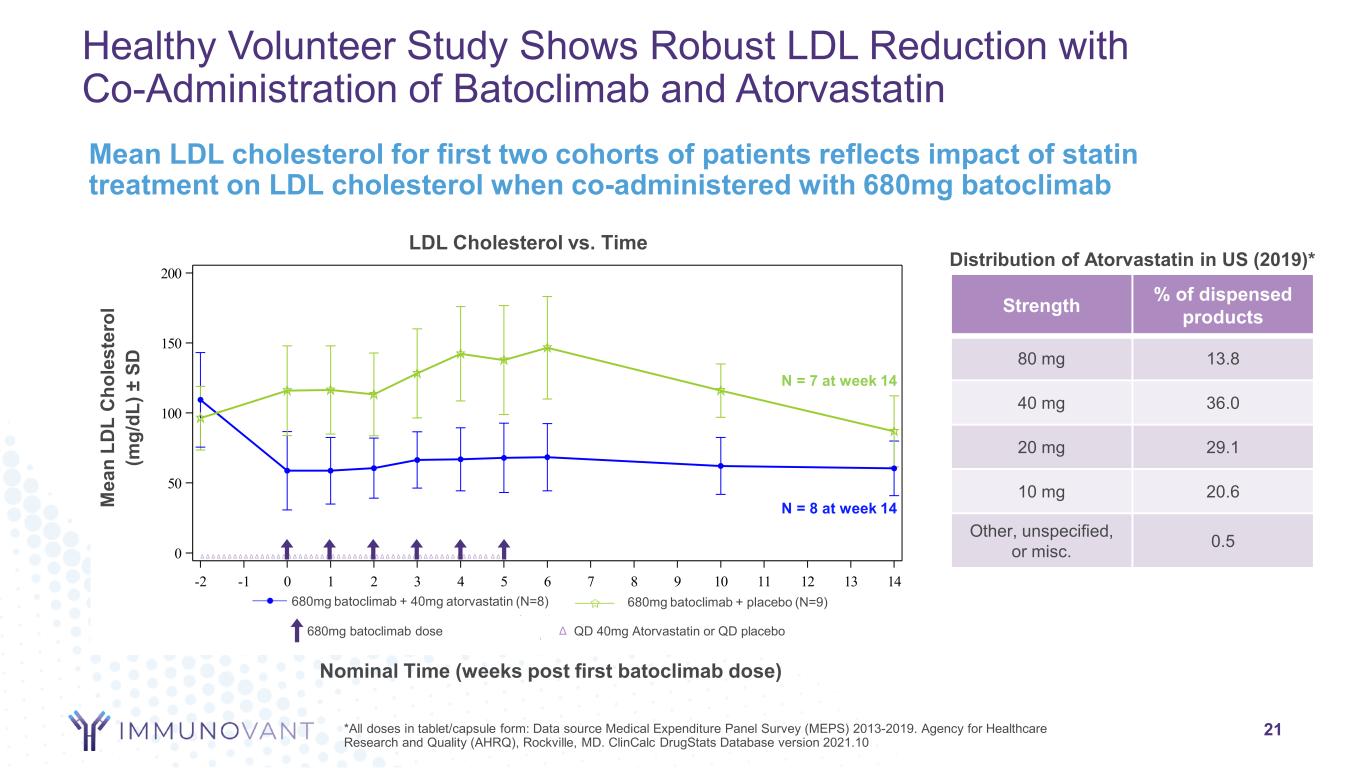 Healthy Volunteer Study Shows Robust LDL Reduction with Co-Administration of Batoclimab and Atorvastatin

Mean LDL cholesterol for first two cohorts of patients reflects impact of statin treatment on LDL cholesterol when co-administered with 680mg batoclimab

LDL Cholesterol vs. Time

Mean LDL Cholesterol (mg/dL) ± SD

200
150
100
50
0

N = 7 at week 14

N = 8 at week 14

-2 -1 0 1 2 3 4 5 6 7 8 9 10 11 12 13 14

680mg batoclimab + 40mg atorvastatin (N=8)
680mg batoclimab + placebo (N=9)
680mg batoclimab dose
QD 40mg Atorvastatin or QD placebo

Nominal Time (weeks post first batoclimab dose)

Distribution of Atorvastatin in US (2019)*

| Strength | % of dispensed products |
|---|---|
| 80 mg | 13.8 |
| 40 mg | 36.0 |
| 20 mg | 29.1 |
| 10 mg | 20.6 |
| Other, unspecified, or misc. | 0.5 |

IMMUNOVANT

*All doses in tablet/capsule form: Data source Medical Expenditure Panel Survey (MEPS) 2013-2019. Agency for Healthcare Research and Quality (AHRQ), Rockville, MD. ClinCalc DrugStats Database version 2021.10

21